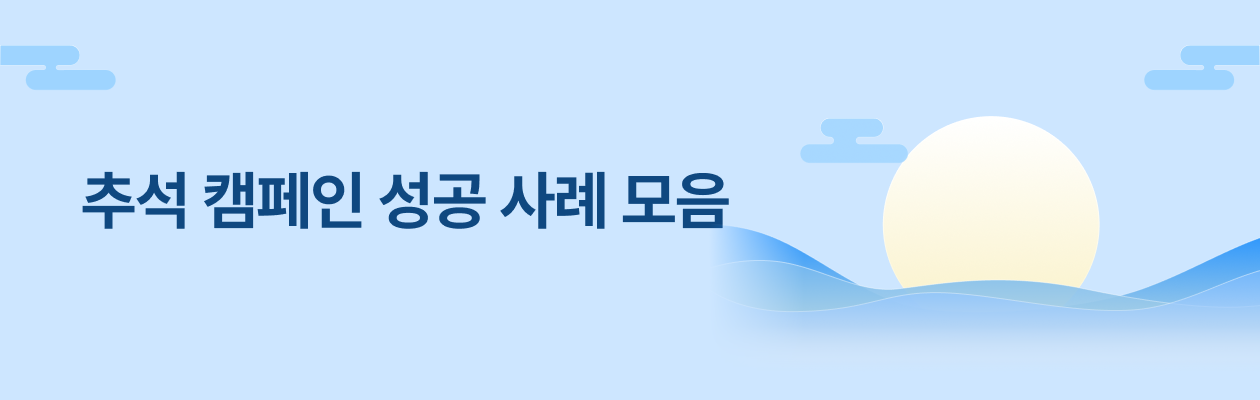 추석 캠페인 성공 사례 모음